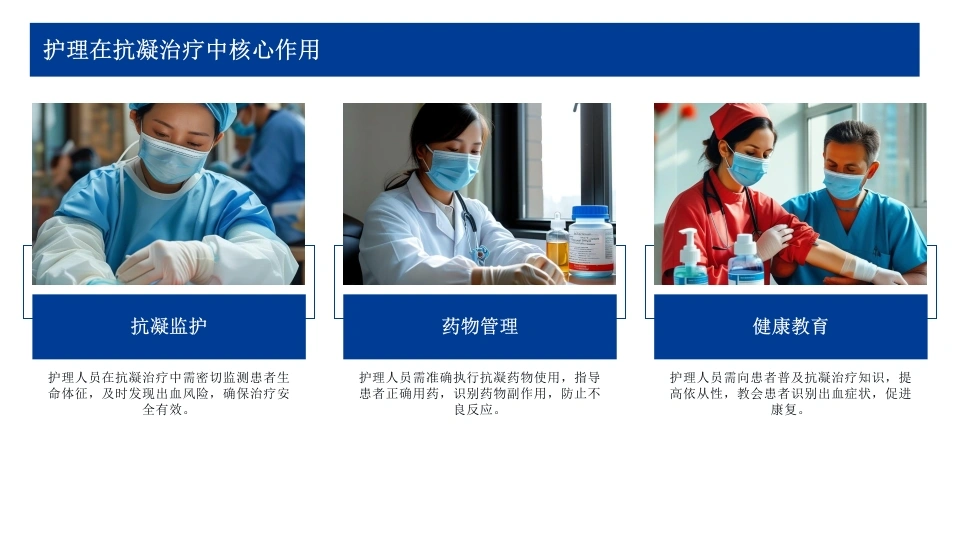 护理在抗凝治疗中核心作用

抗凝监护

护理人员在抗凝治疗中需密切监测患者生命体征，及时发现出血风险，确保治疗安全有效。

药物管理

护理人员需准确执行抗凝药物使用，指导患者正确用药，识别药物副作用，防止不良反应。

健康教育

护理人员需向患者普及抗凝治疗知识，提高依从性，教会患者识别出血症状，促进康复。